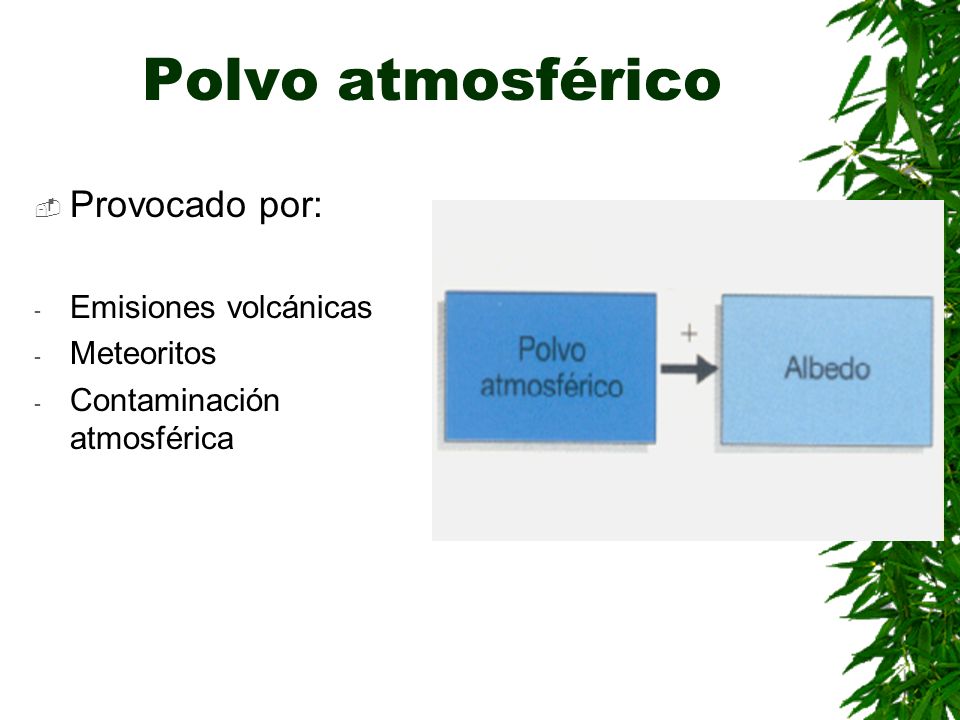 Polvo atmosférico

Provocado por:

- Emisiones volcánicas
- Meteoritos
- Contaminación atmosférica

Polvo atmosférico

+

Albedo